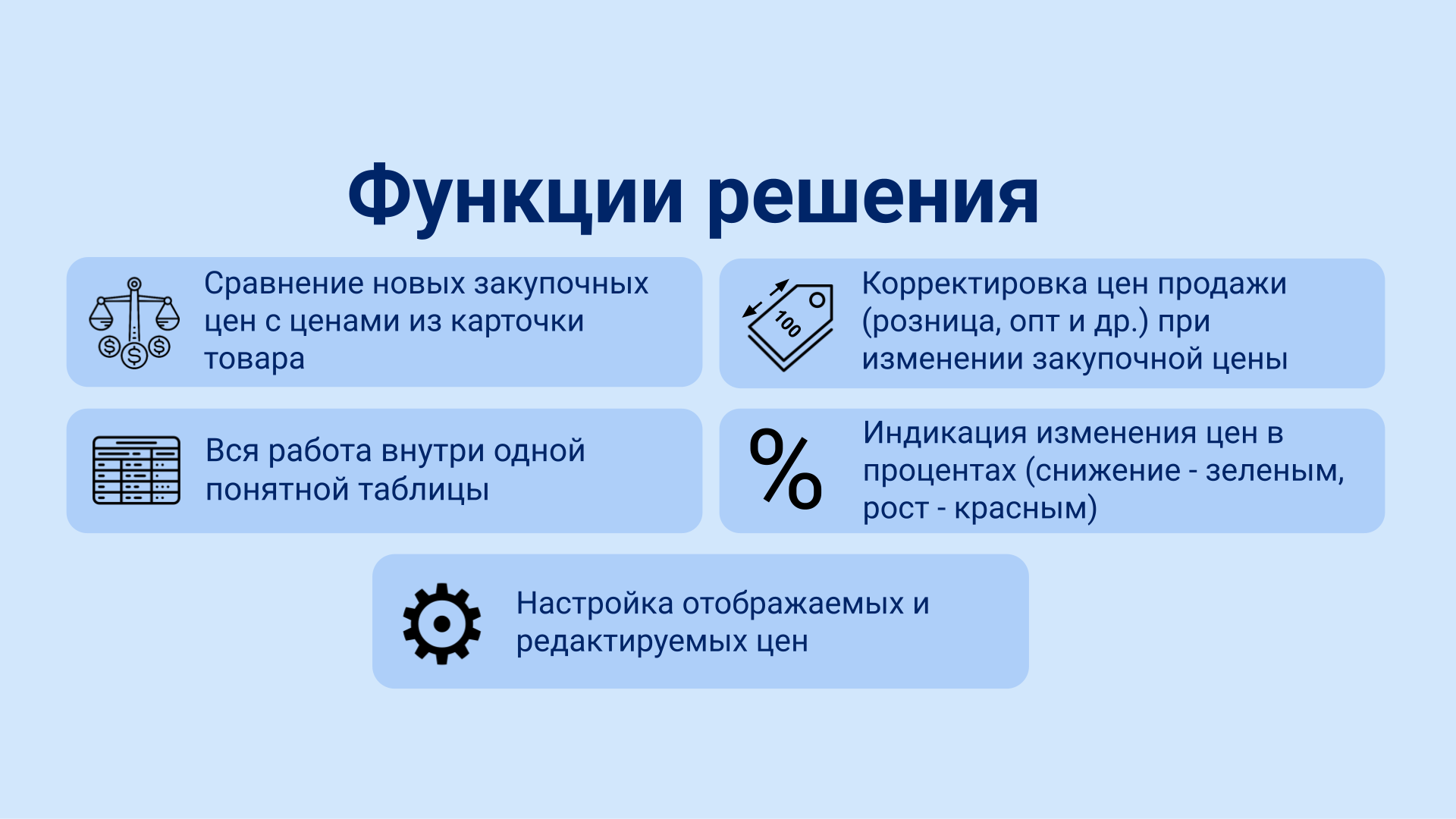 Функции решения

Сравнение новых закупочных цен с ценами из карточки товара

100

Корректировка цен продажи (розница, опт и др.) при изменении закупочной цены

Вся работа внутри одной понятной таблицы

%

Индикация изменения цен в процентах (снижение - зеленым, рост - красным)

Настройка отображаемых и редактируемых цен